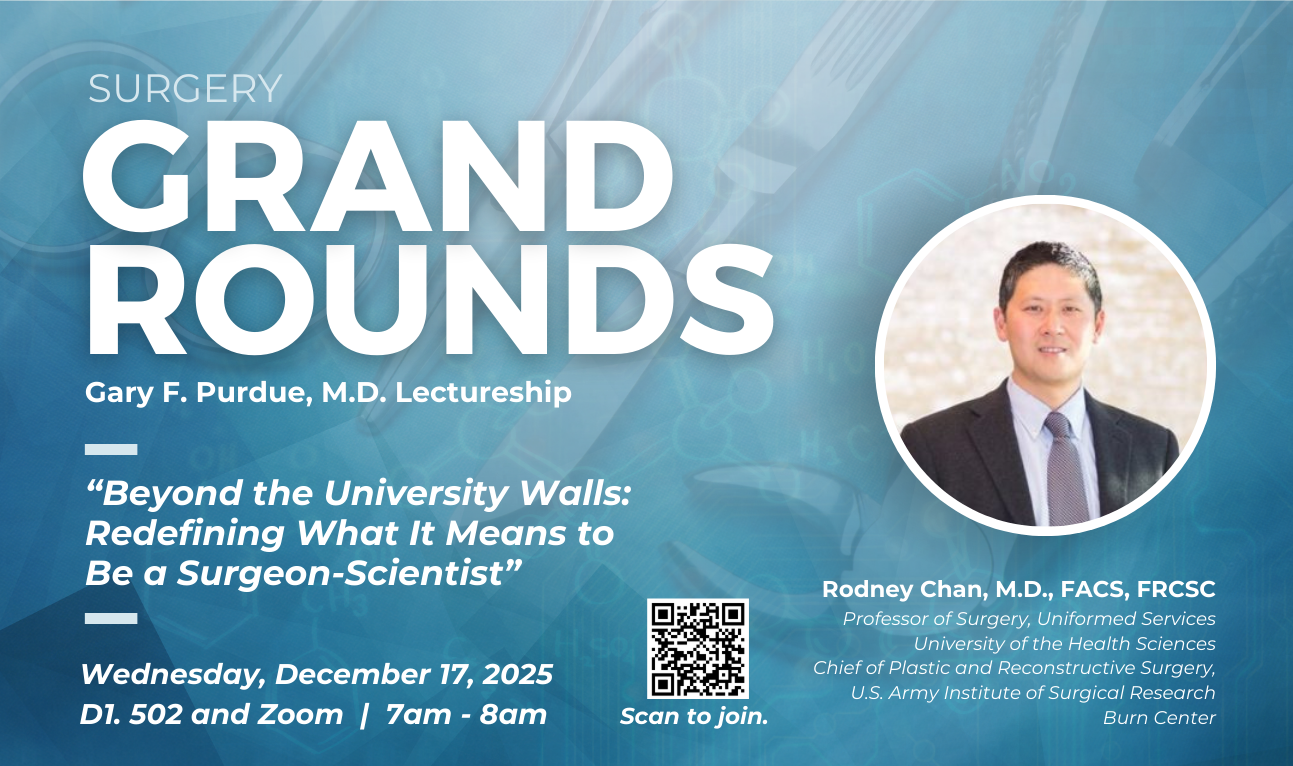 SURGERY
GRAND ROUNDS

Gary F. Purdue, M.D. Lectureship

“Beyond the University Walls: Redefining What It Means to Be a Surgeon-Scientist”

Wednesday, December 17, 2025
D1. 502 and Zoom | 7am - 8am

Scan to join.

Rodney Chan, M.D., FACS, FRCSC
Professor of Surgery, Uniformed Services University of the Health Sciences
Chief of Plastic and Reconstructive Surgery, U.S. Army Institute of Surgical Research Burn Center